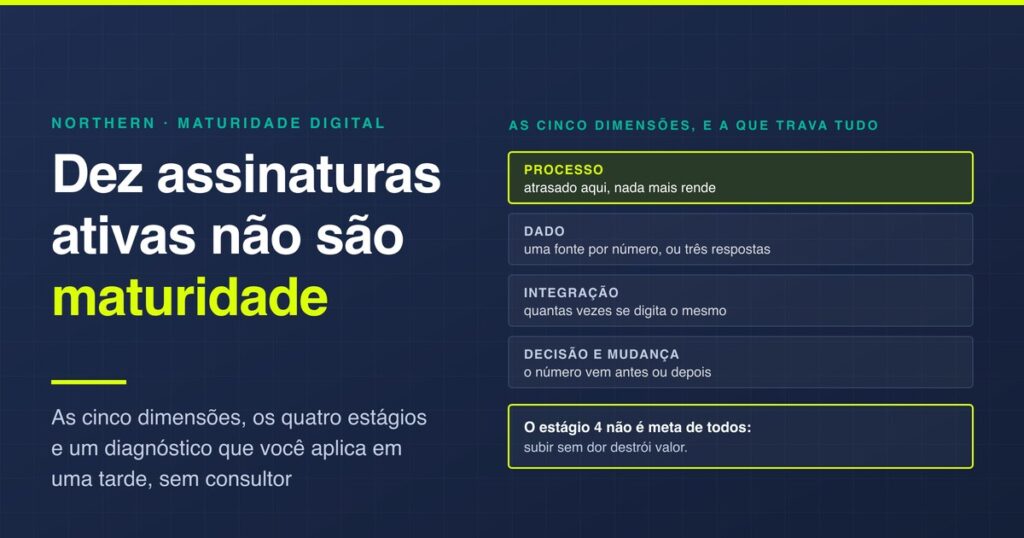 NORTHERN · MATURIDADE DIGITAL

Dez assinaturas ativas não são maturidade

As cinco dimensões, os quatro estágios e um diagnóstico que você aplica em uma tarde, sem consultor

AS CINCO DIMENSÕES, E A QUE TRAVA TUDO

PROCESSO
atrasado aqui, nada mais rende

DADO
uma fonte por número, ou três respostas

INTEGRAÇÃO
quantas vezes se digita o mesmo

DECISÃO E MUDANÇA
o número vem antes ou depois

O estágio 4 não é meta de todos:
subir sem dor destrói valor.